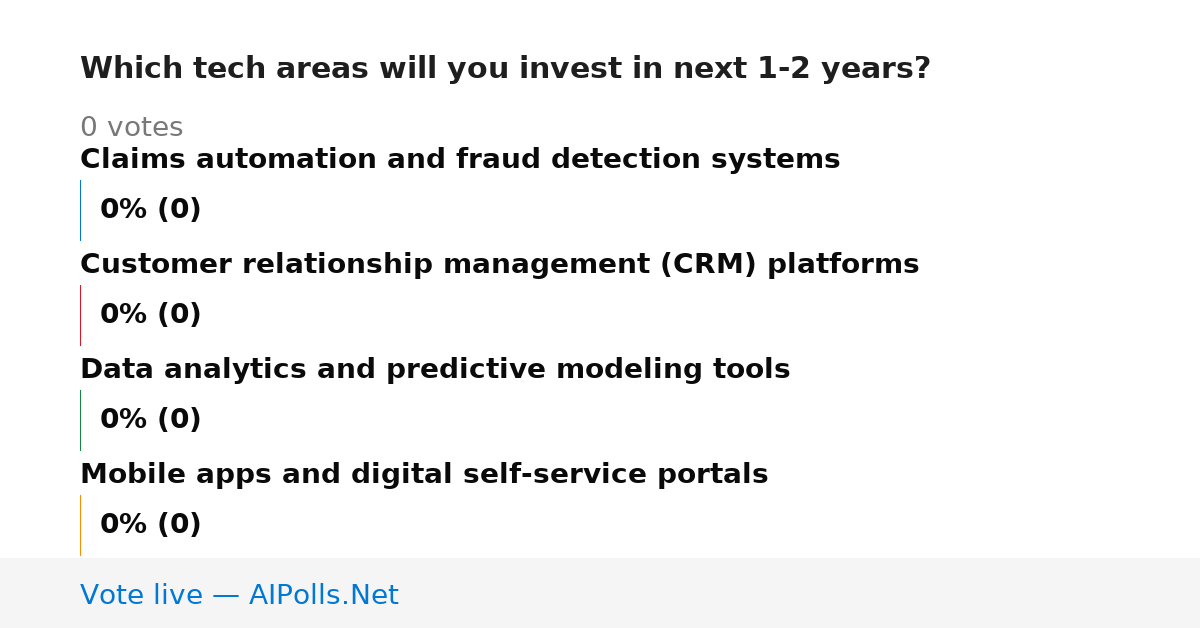 Which tech areas will you invest in next 1-2 years?

0 votes

Claims automation and fraud detection systems

0% (0)

Customer relationship management (CRM) platforms

0% (0)

Data analytics and predictive modeling tools

0% (0)

Mobile apps and digital self-service portals

0% (0)

Vote live — AIPolls.Net